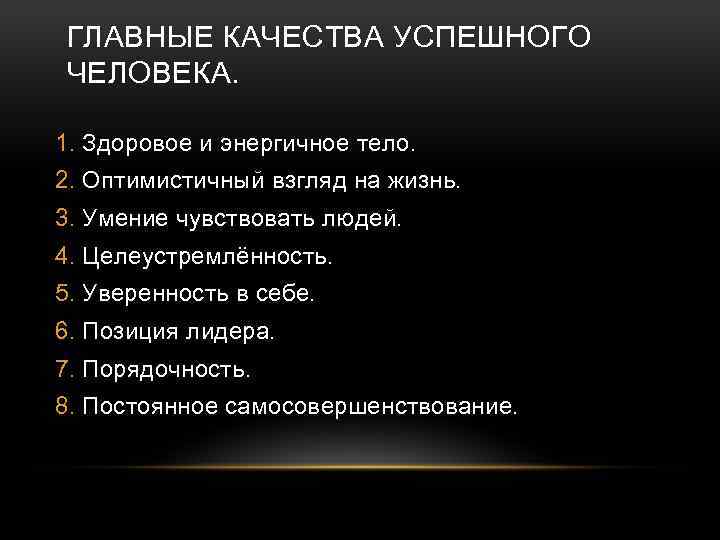 ГЛАВНЫЕ КАЧЕСТВА УСПЕШНОГО ЧЕЛОВЕКА.

1. Здоровое и энергичное тело.
2. Оптимистичный взгляд на жизнь.
3. Умение чувствовать людей.
4. Целеустремлённость.
5. Уверенность в себе.
6. Позиция лидера.
7. Порядочность.
8. Постоянное самосовершенствование.